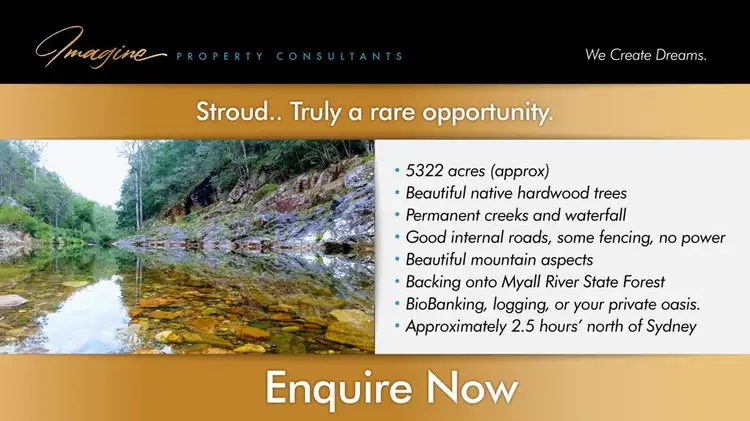 Imagine PROPERTY CONSULTANTS

We Create Dreams.

Stroud.. Truly a rare opportunity.

• 5322 acres (approx)
• Beautiful native hardwood trees
• Permanent creeks and waterfall
• Good internal roads, some fencing, no power
• Beautiful mountain aspects
• Backing onto Myall River State Forest
• BioBanking, logging, or your private oasis.
• Approximately 2.5 hours' north of Sydney

Enquire Now